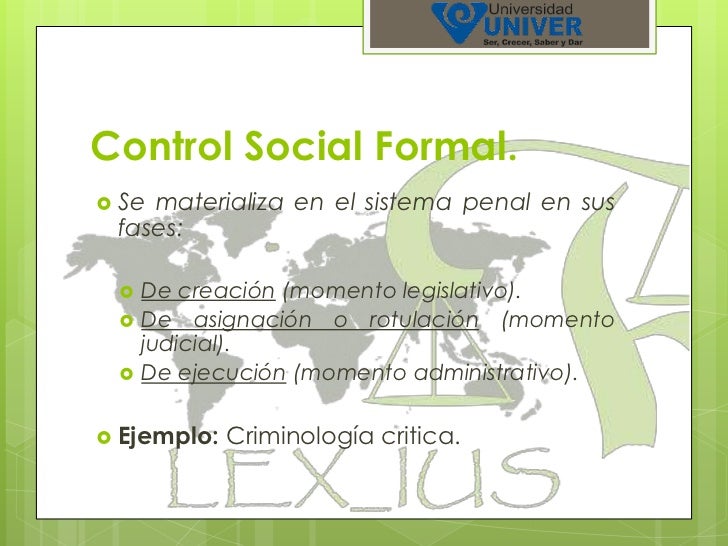 Universidad
UNIVER
Ser, Crecer, Saber y Dar

Control Social Formal.

Se materializa en el sistema penal en sus fases:

De creación (momento legislativo).
De asignación o rotulación (momento judicial).
De ejecución (momento administrativo).

Ejemplo: Criminología critica.

LEX_IUS